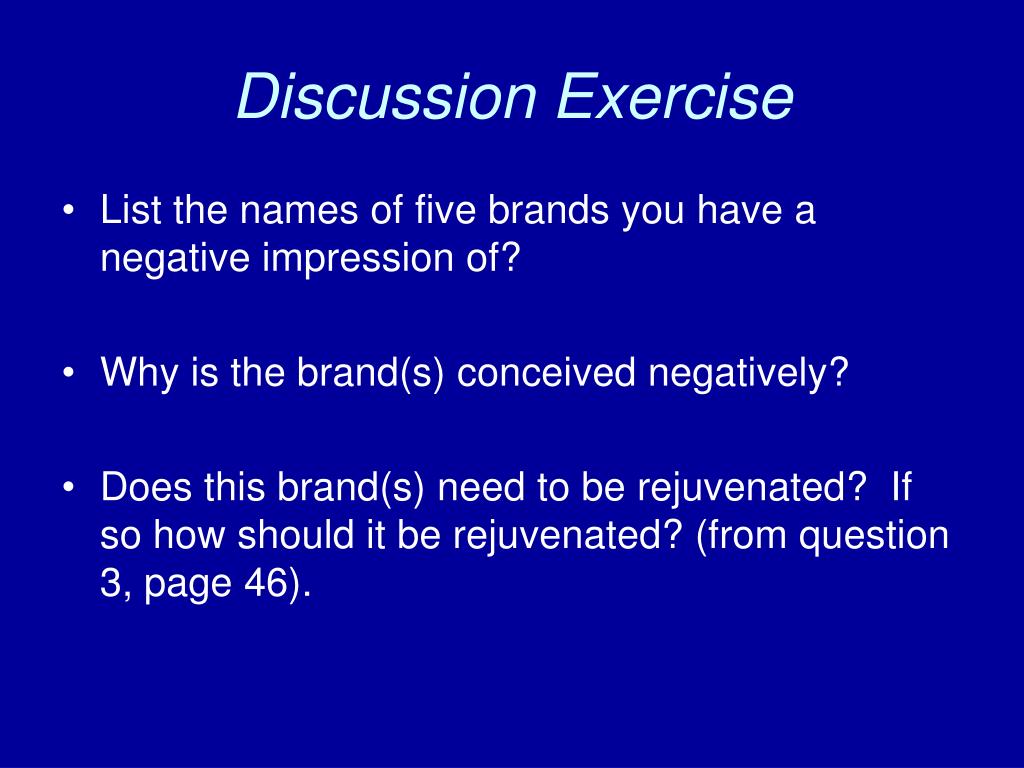 Discussion Exercise

• List the names of five brands you have a negative impression of?

• Why is the brand(s) conceived negatively?

• Does this brand(s) need to be rejuvenated?  If so how should it be rejuvenated? (from question 3, page 46).